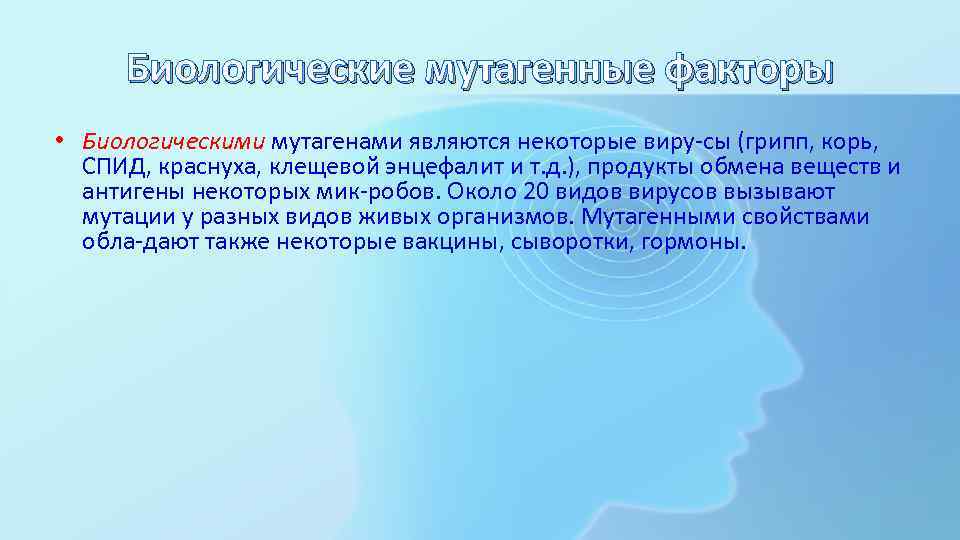 Биологические мутагенные факторы

• Биологическими мутагенами являются некоторые виру-сы (грипп, корь, СПИД, краснуха, клещевой энцефалит и т.д.), продукты обмена веществ и антигены некоторых мик-робов. Около 20 видов вирусов вызывают мутации у разных видов живых организмов. Мутагенными свойствами обла-дают также некоторые вакцины, сыворотки, гормоны.